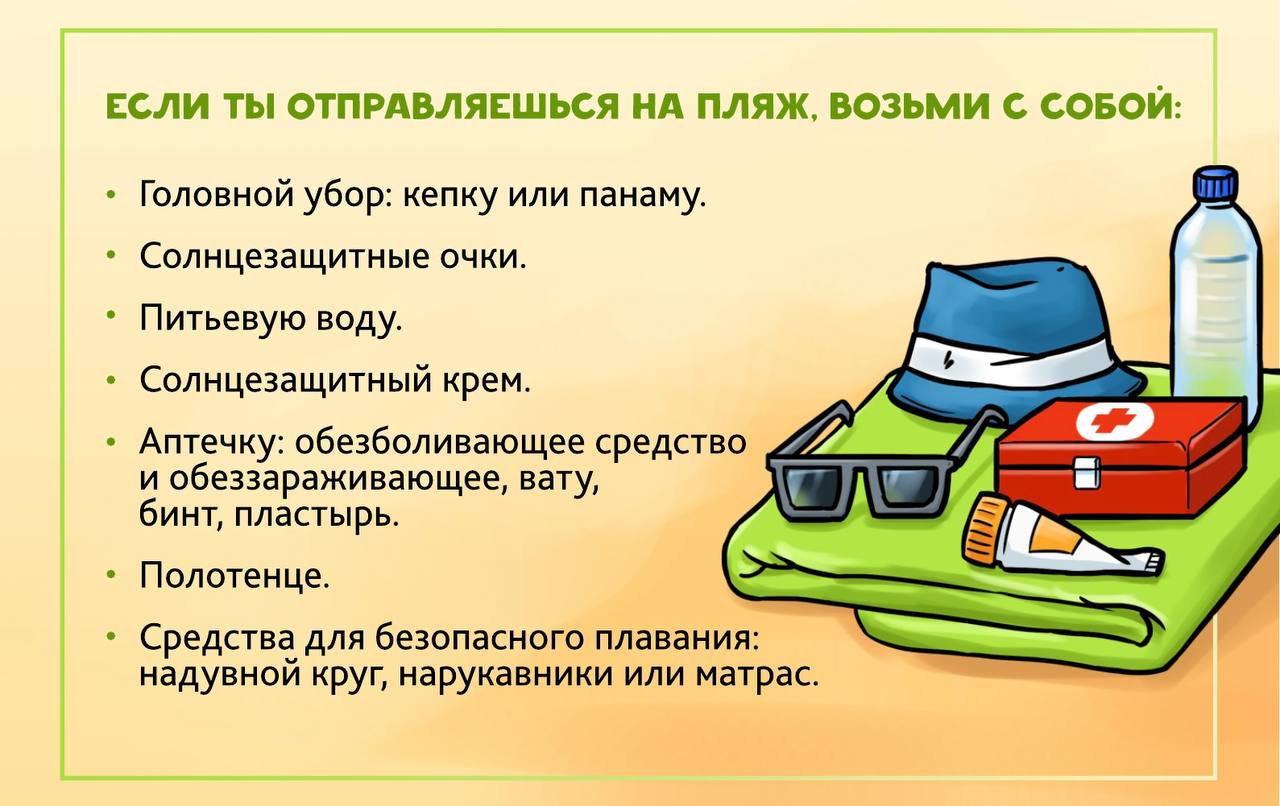 ЕСЛИ ТЫ ОТПРАВЛЯЕШЬСЯ НА ПЛЯЖ, ВОЗЬМИ С СОБОЙ:

• Головной убор: кепку или панаму.

• Солнцезащитные очки.

• Питьевую воду.

• Солнцезащитный крем.

• Аптечку: обезболивающее средство и обеззараживающее, вату, бинт, пластырь.

• Полотенце.

• Средства для безопасного плавания: надувной круг, нарукавники или матрас.